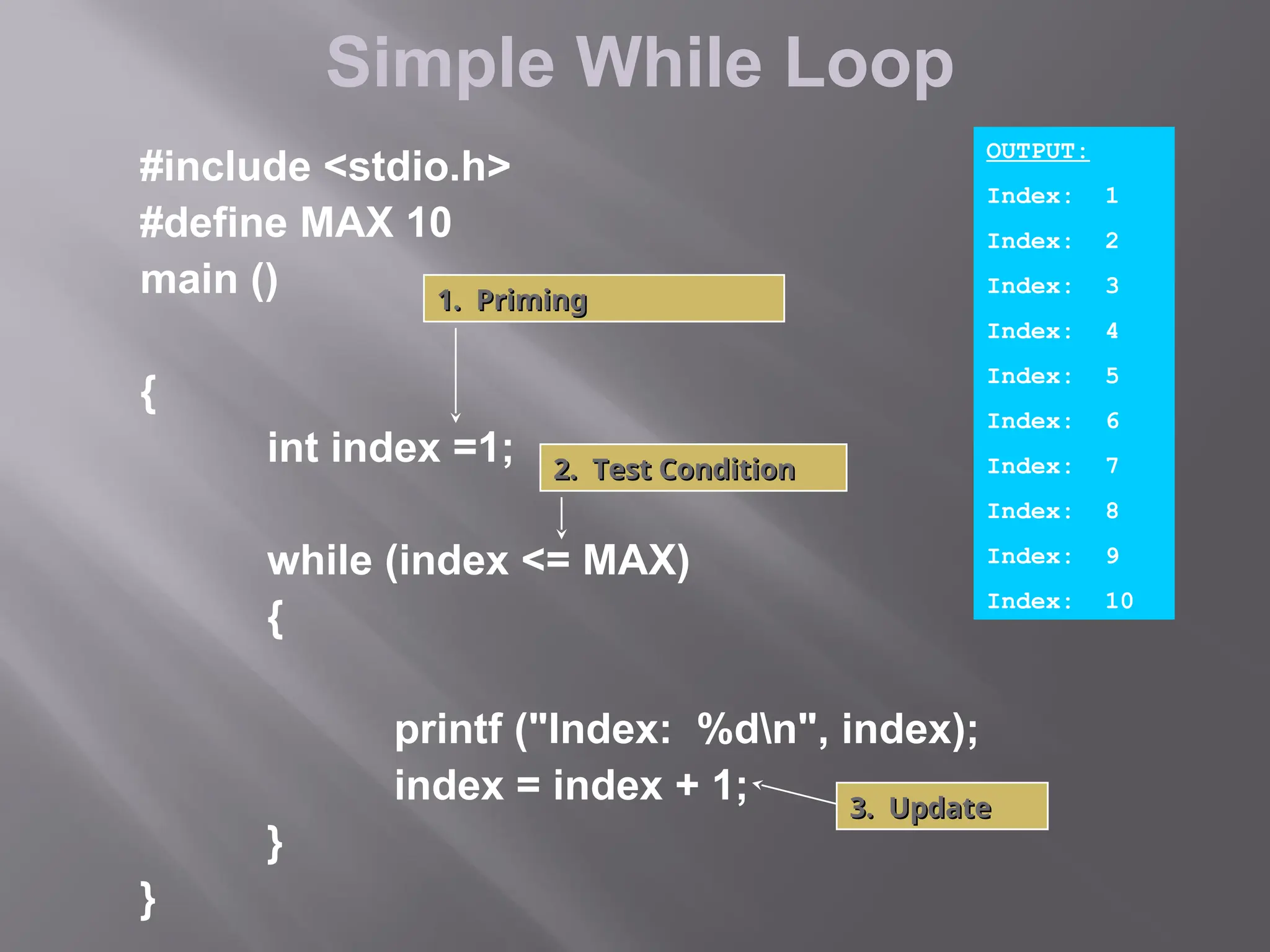 Simple While Loop

#include <stdio.h>
#define MAX 10
main ()

1. Priming

{
int index =1;

2. Test Condition

while (index <= MAX)
{

printf ("Index:  %d\n", index);
index = index + 1;

3. Update

}
}

OUTPUT:

Index: 1
Index: 2
Index: 3
Index: 4
Index: 5
Index: 6
Index: 7
Index: 8
Index: 9
Index: 10